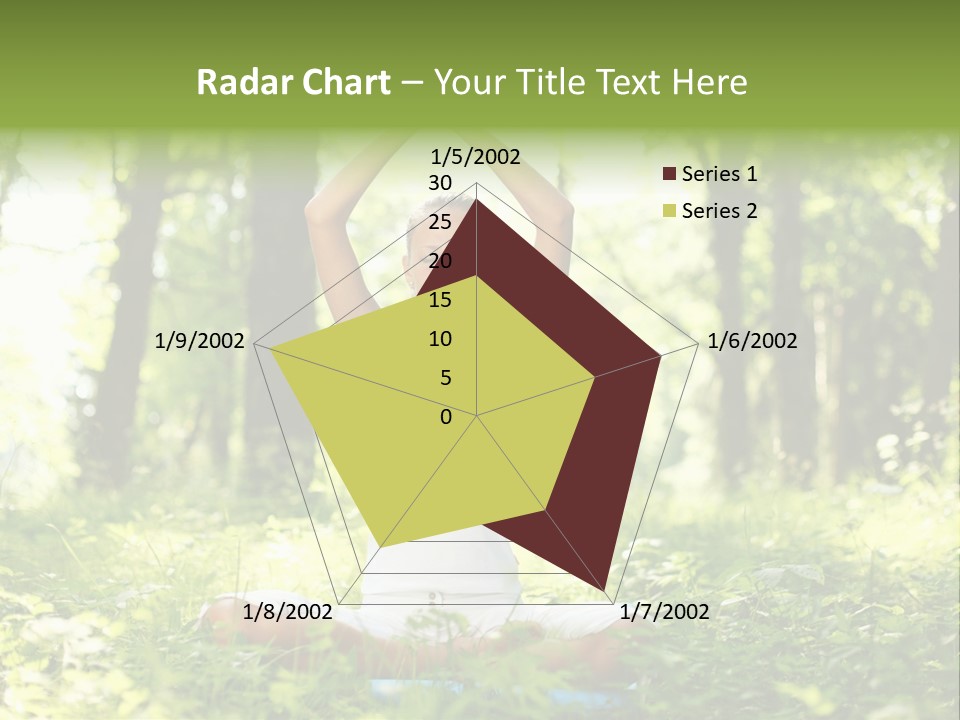 Radar Chart – Your Title Text Here

1/5/2002
30
25
20
15
10
5
0
1/6/2002
1/7/2002
1/8/2002
1/9/2002

Series 1
Series 2